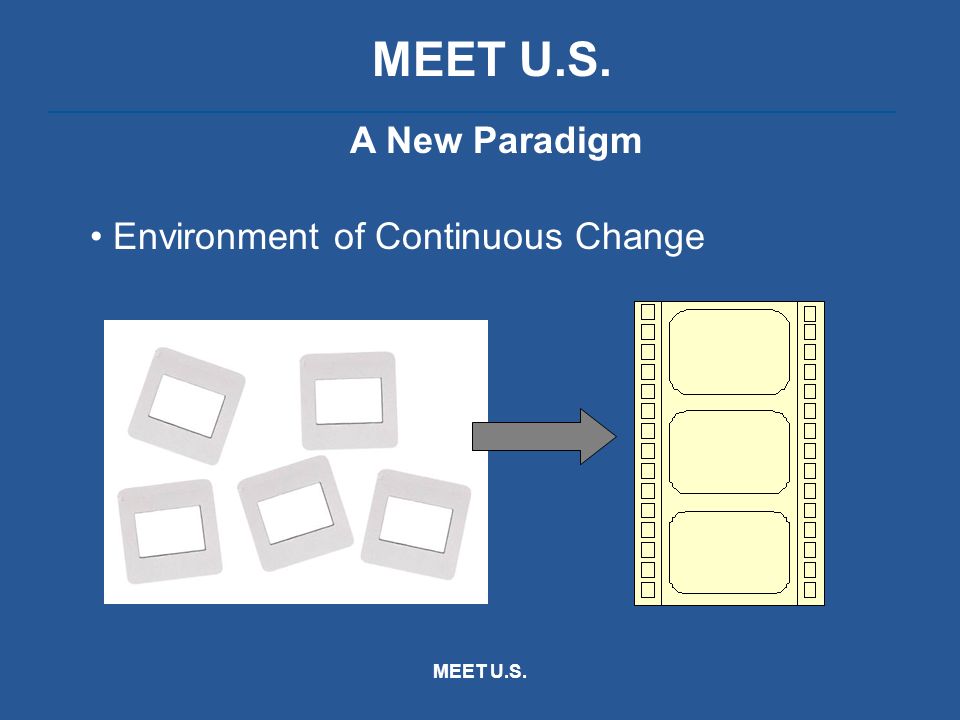 MEET U.S.

A New Paradigm

• Environment of Continuous Change

MEET U.S.